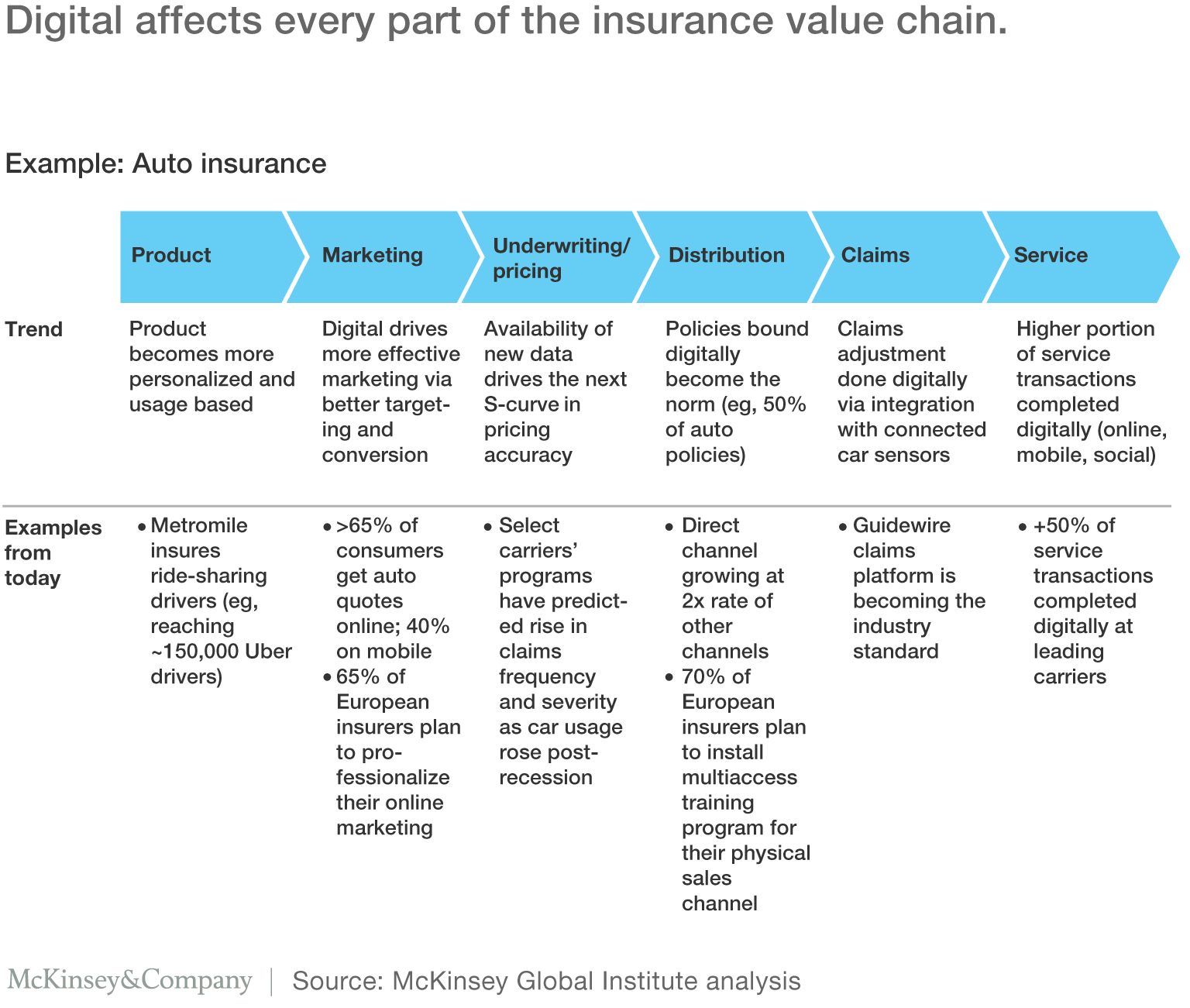 Digital affects every part of the insurance value chain.

Example: Auto insurance

| | Product | Marketing | Underwriting/ pricing | Distribution | Claims | Service |
|---|---|---|---|---|---|---|
| Trend | Product becomes more personalized and usage based | Digital drives more effective marketing via better targeting and conversion | Availability of new data drives the next S-curve in pricing accuracy | Policies bound digitally become the norm (eg, 50% of auto policies) | Claims adjustment done digitally via integration with connected car sensors | Higher portion of service transactions completed digitally (online, mobile, social) |
| Examples from today | • Metromile insures ride-sharing drivers (eg, reaching ~150,000 Uber drivers) | • >65% of consumers get auto quotes online; 40% on mobile • 65% of European insurers plan to professionalize their online marketing | • Select carriers' programs have predicted rise in claims frequency and severity as car usage rose post-recession | • Direct channel growing at 2x rate of other channels • 70% of European insurers plan to install multiaccess training program for their physical sales channel | • Guidewire claims platform is becoming the industry standard | • +50% of service transactions completed digitally at leading carriers |

McKinsey&Company | Source: McKinsey Global Institute analysis